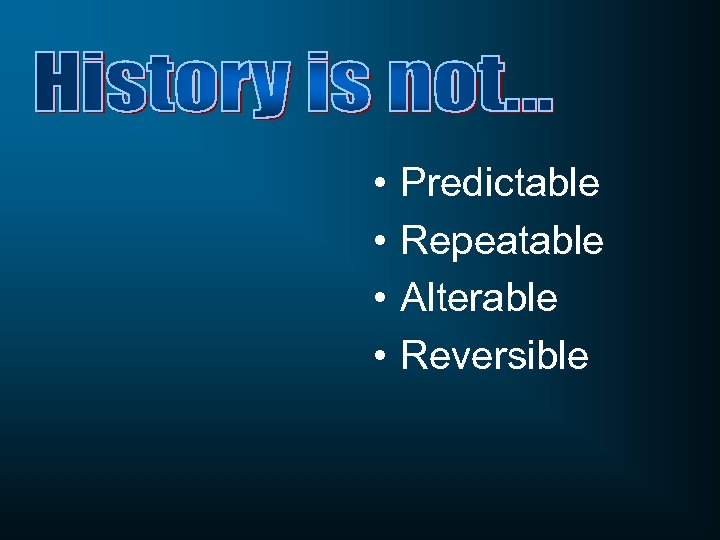 History is not…

• Predictable
• Repeatable
• Alterable
• Reversible